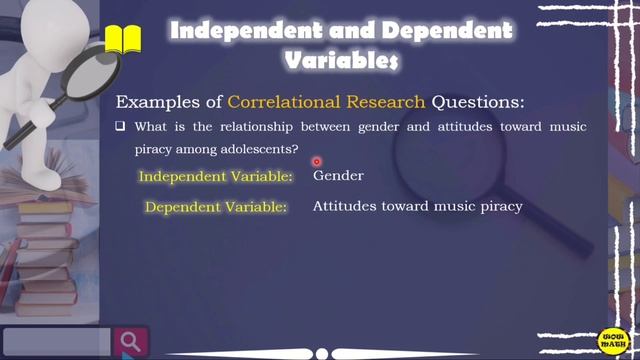 Independent and Dependent Variables

Examples of Correlational Research Questions:

❑ What is the relationship between gender and attitudes toward music piracy among adolescents?

Independent Variable: Gender

Dependent Variable: Attitudes toward music piracy

WOW MATH